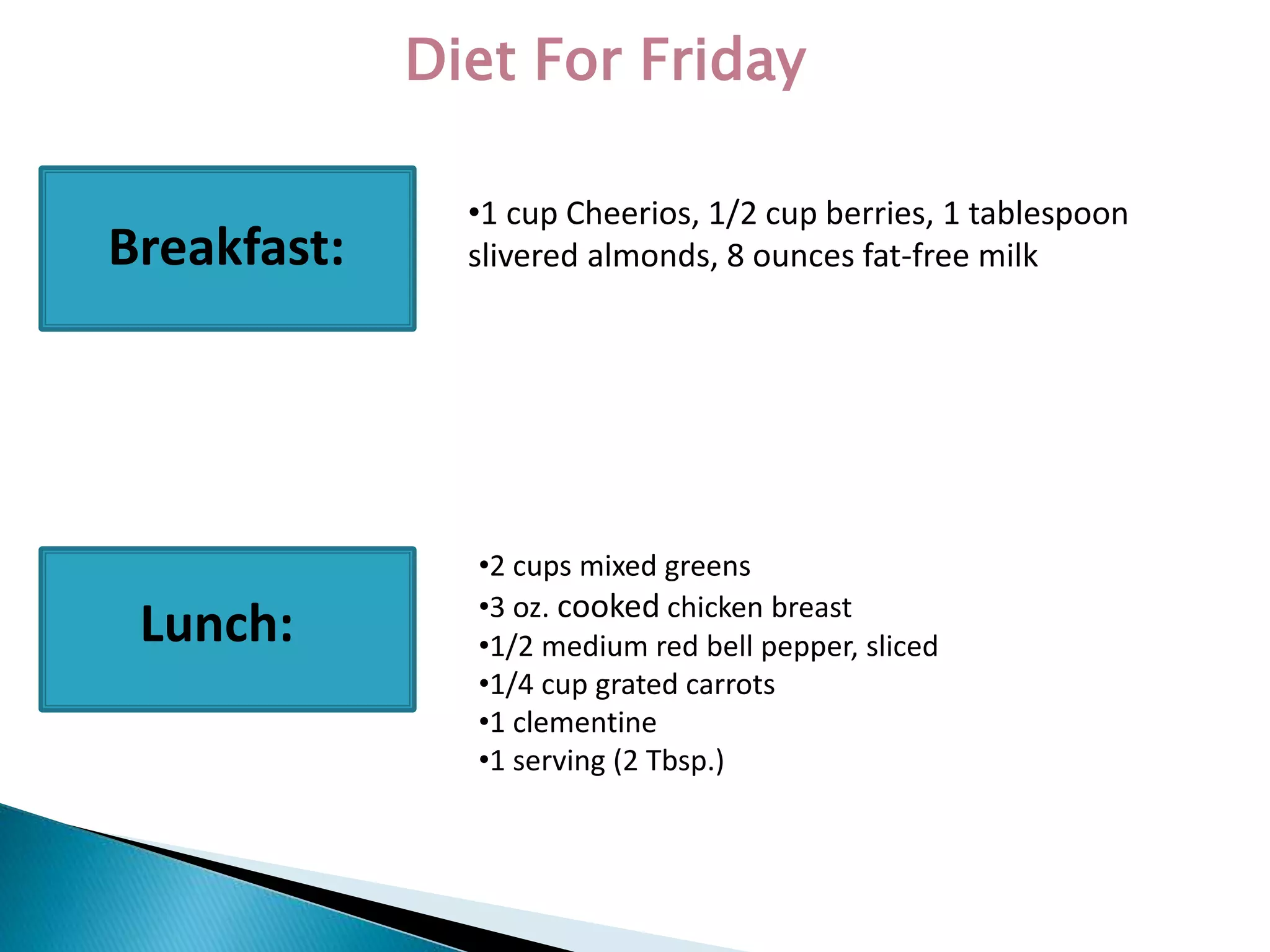 Diet For Friday

Breakfast:

•1 cup Cheerios, 1/2 cup berries, 1 tablespoon slivered almonds, 8 ounces fat-free milk

Lunch:

•2 cups mixed greens
•3 oz. cooked chicken breast
•1/2 medium red bell pepper, sliced
•1/4 cup grated carrots
•1 clementine
•1 serving (2 Tbsp.)